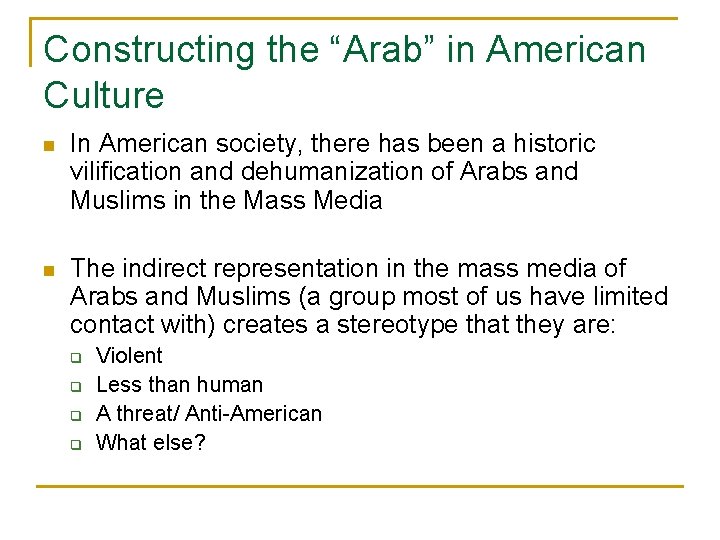 Constructing the “Arab” in American Culture

In American society, there has been a historic vilification and dehumanization of Arabs and Muslims in the Mass Media

The indirect representation in the mass media of Arabs and Muslims (a group most of us have limited contact with) creates a stereotype that they are:

Violent

Less than human

A threat/ Anti-American

What else?